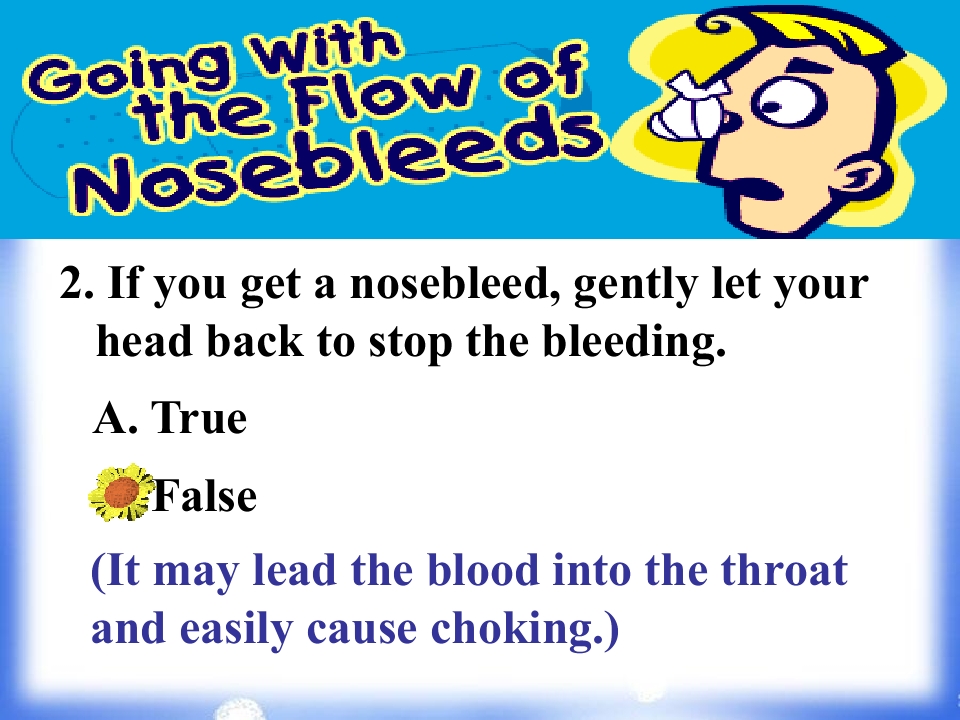 Going With the Flow of Nosebleeds

2. If you get a nosebleed, gently let your head back to stop the bleeding.

A. True

False

(It may lead the blood into the throat and easily cause choking.)